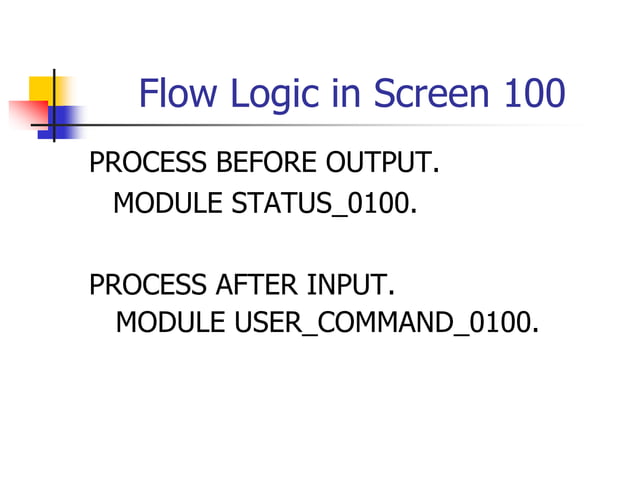 Flow Logic in Screen 100

PROCESS BEFORE OUTPUT.
MODULE STATUS_0100.

PROCESS AFTER INPUT.
MODULE USER_COMMAND_0100.